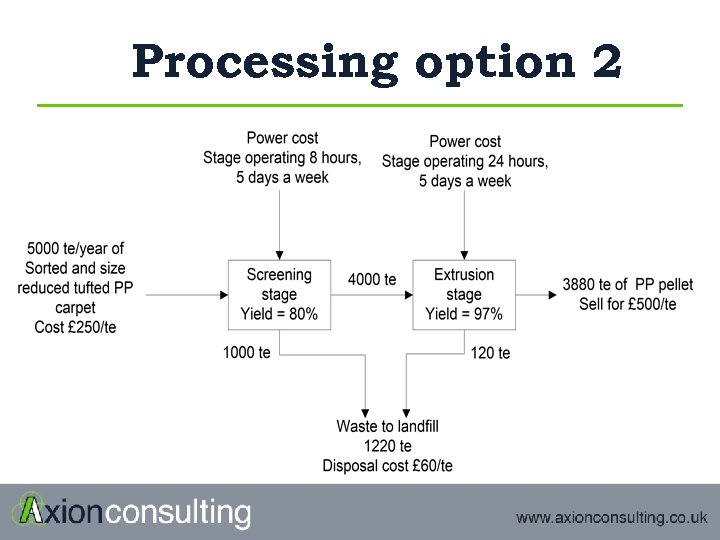 Processing option 2

Power cost
Stage operating 8 hours,
5 days a week

Power cost
Stage operating 24 hours,
5 days a week

5000 te/year of
Sorted and size
reduced tufted PP
carpet
Cost £250/te

Screening
stage
Yield = 80%

4000 te

Extrusion
stage
Yield = 97%

3880 te of PP pellet
Sell for £500/te

1000 te

120 te

Waste to landfill
1220 te
Disposal cost £60/te

Axionconsulting

www.axionconsulting.co.uk